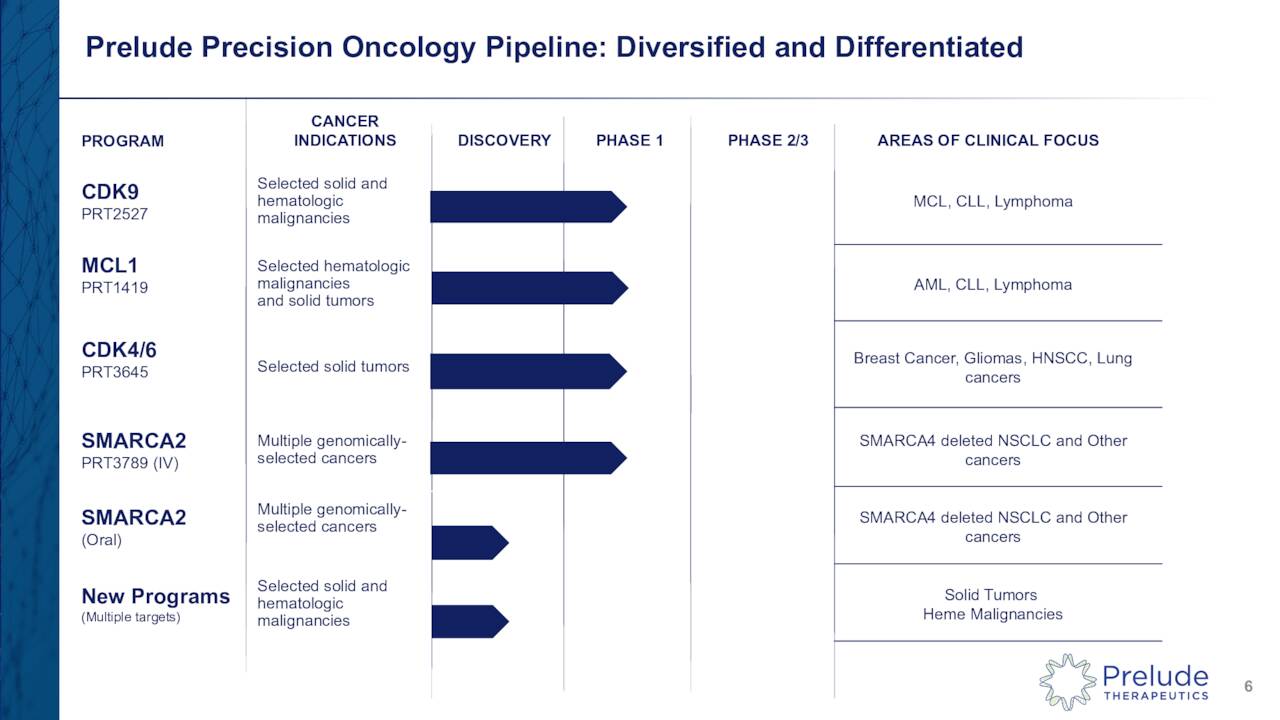 Prelude Precision Oncology Pipeline: Diversified and Differentiated

| PROGRAM | CANCER INDICATIONS | DISCOVERY | PHASE 1 | PHASE 2/3 | AREAS OF CLINICAL FOCUS |
|---|---|---|---|---|---|
| CDK9 PRT2527 | Selected solid and hematologic malignancies | | | | MCL, CLL, Lymphoma |
| MCL1 PRT1419 | Selected hematologic malignancies and solid tumors | | | | AML, CLL, Lymphoma |
| CDK4/6 PRT3645 | Selected solid tumors | | | | Breast Cancer, Gliomas, HNSCC, Lung cancers |
| SMARCA2 PRT3789 (IV) | Multiple genomically-selected cancers | | | | SMARCA4 deleted NSCLC and Other cancers |
| SMARCA2 (Oral) | Multiple genomically-selected cancers | | | | SMARCA4 deleted NSCLC and Other cancers |
| New Programs (Multiple targets) | Selected solid and hematologic malignancies | | | | Solid Tumors Heme Malignancies |

Prelude THERAPEUTICS

6